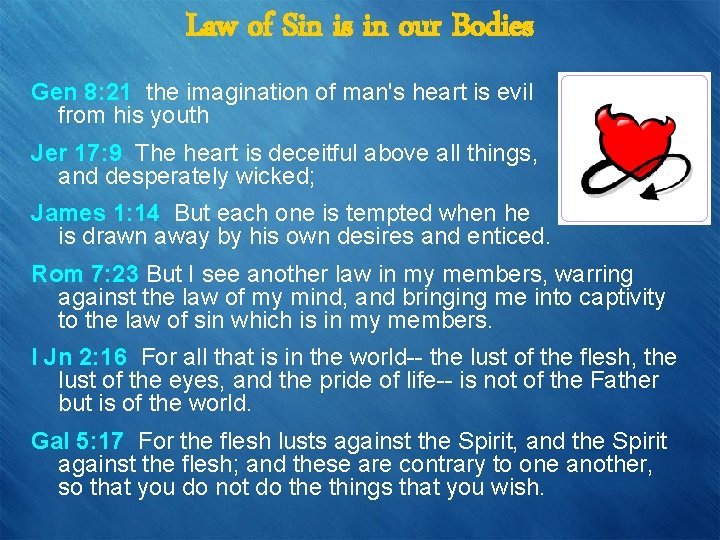 Law of Sin is in our Bodies

Gen 8:21 the imagination of man's heart is evil from his youth

Jer 17:9 The heart is deceitful above all things, and desperately wicked;

James 1:14 But each one is tempted when he is drawn away by his own desires and enticed.

Rom 7:23 But I see another law in my members, warring against the law of my mind, and bringing me into captivity to the law of sin which is in my members.

I Jn 2:16 For all that is in the world-- the lust of the flesh, the lust of the eyes, and the pride of life-- is not of the Father but is of the world.

Gal 5:17 For the flesh lusts against the Spirit, and the Spirit against the flesh; and these are contrary to one another, so that you do not do the things that you wish.